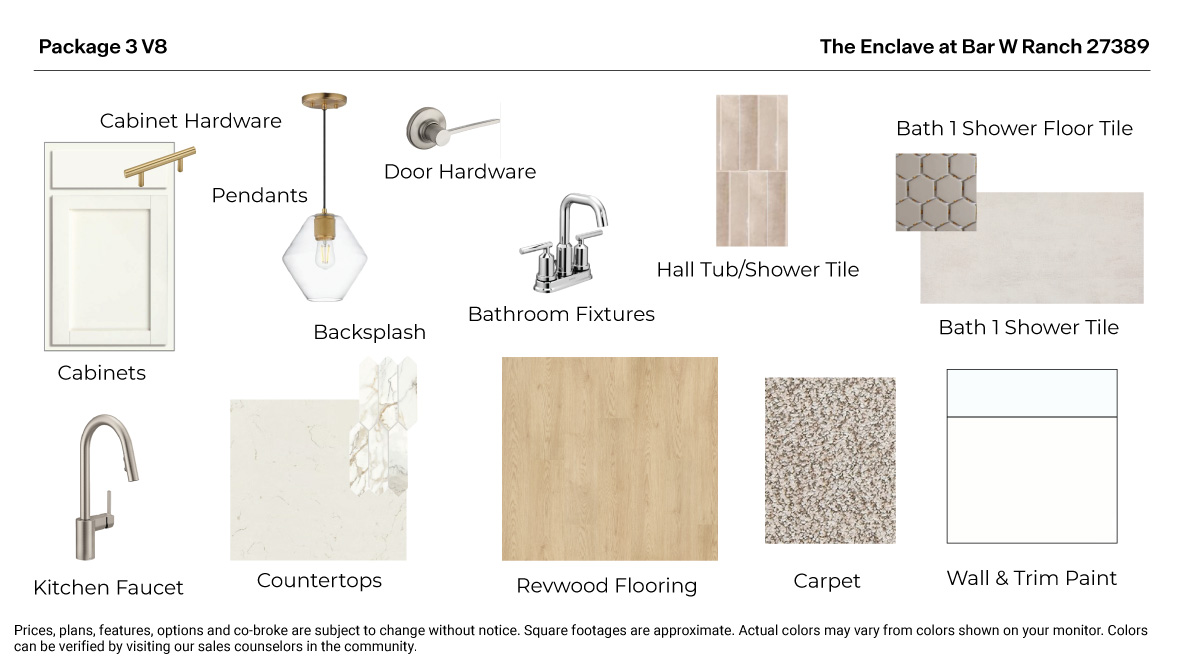 Package 3 V8

The Enclave at Bar W Ranch 27389

Cabinet Hardware

Pendants

Door Hardware

Bath 1 Shower Floor Tile

Hall Tub/Shower Tile

Bathroom Fixtures

Backsplash

Bath 1 Shower Tile

Cabinets

Kitchen Faucet

Countertops

Revwood Flooring

Carpet

Wall & Trim Paint

Prices, plans, features, options and co-broke are subject to change without notice. Square footages are approximate. Actual colors may vary from colors shown on your monitor. Colors can be verified by visiting our sales counselors in the community.